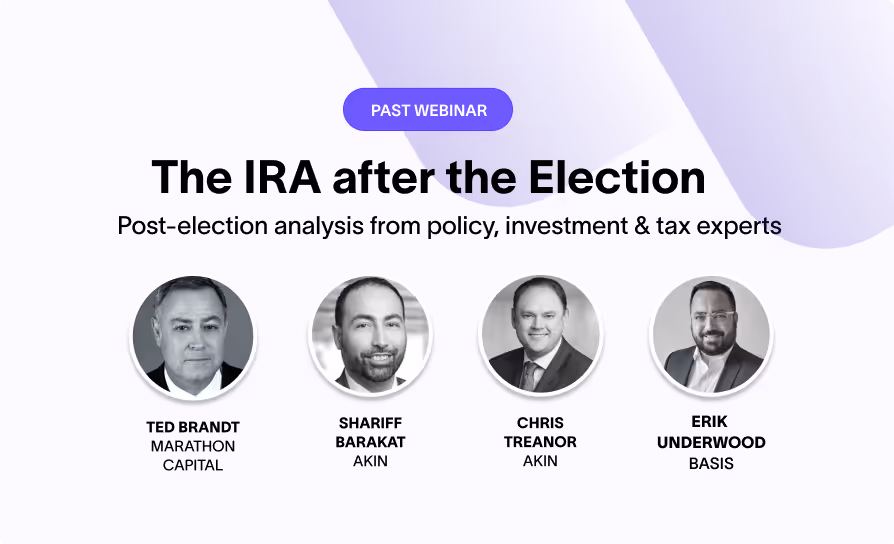 PAST WEBINAR

The IRA after the Election

Post-election analysis from policy, investment & tax experts

TED BRANDT
MARATHON CAPITAL

SHARIFF BARAKAT
AKIN

CHRIS TREANOR
AKIN

ERIK UNDERWOOD
BASIS